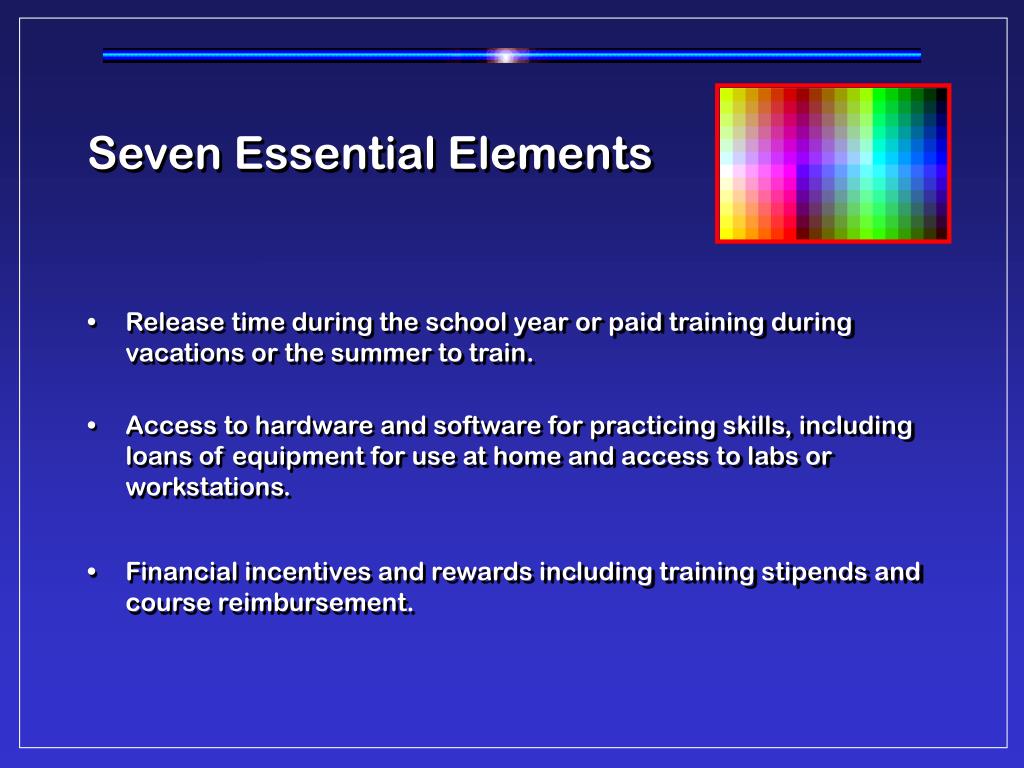 Seven Essential Elements

• Release time during the school year or paid training during vacations or the summer to train.

• Access to hardware and software for practicing skills, including loans of equipment for use at home and access to labs or workstations.

• Financial incentives and rewards including training stipends and course reimbursement.